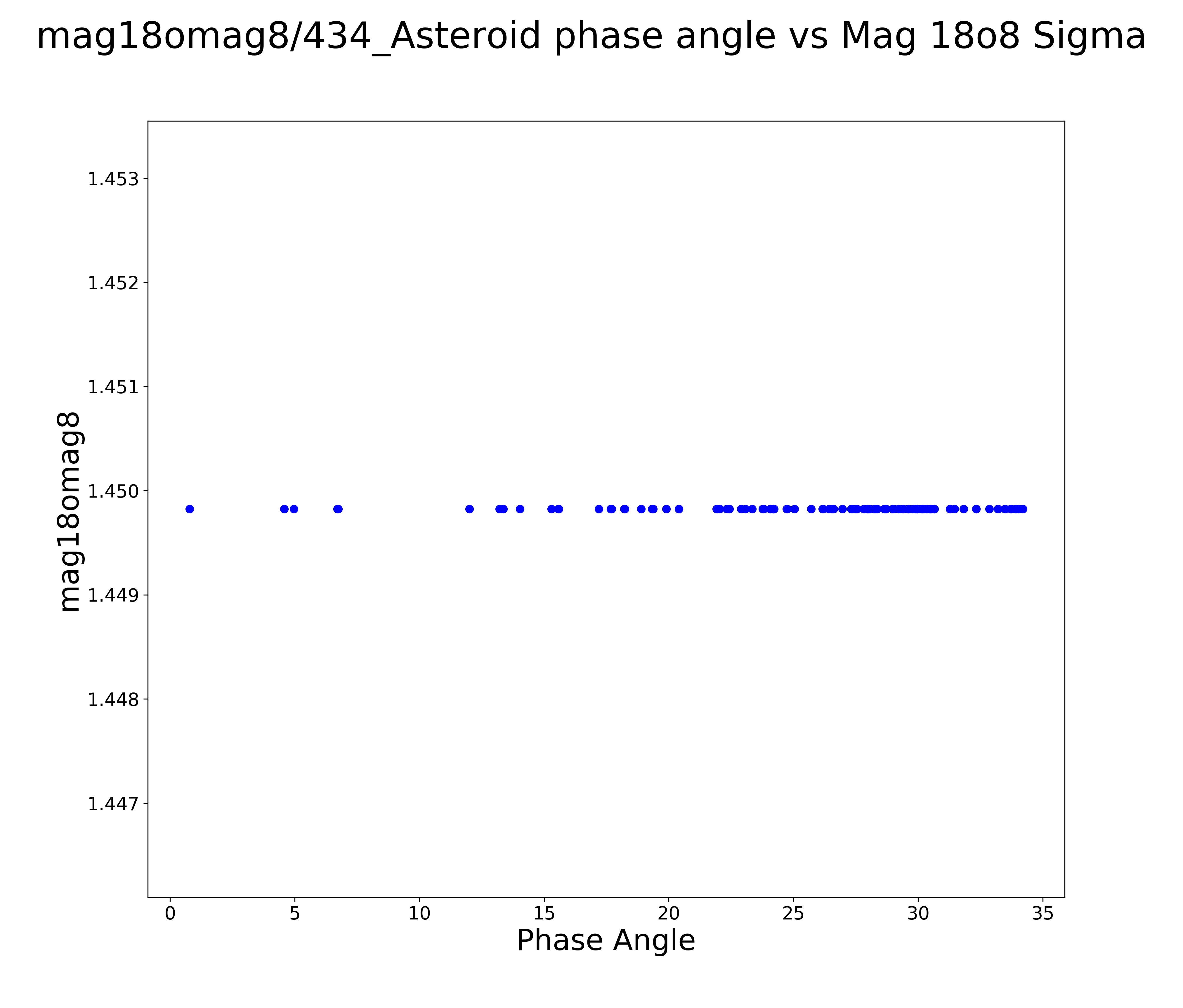 mag18omag8/434_Asteroid phase angle vs Mag 18o8 Sigma

mag18omag8

1.453
1.452
1.451
1.450
1.449
1.448
1.447

0 5 10 15 20 25 30 35

Phase Angle